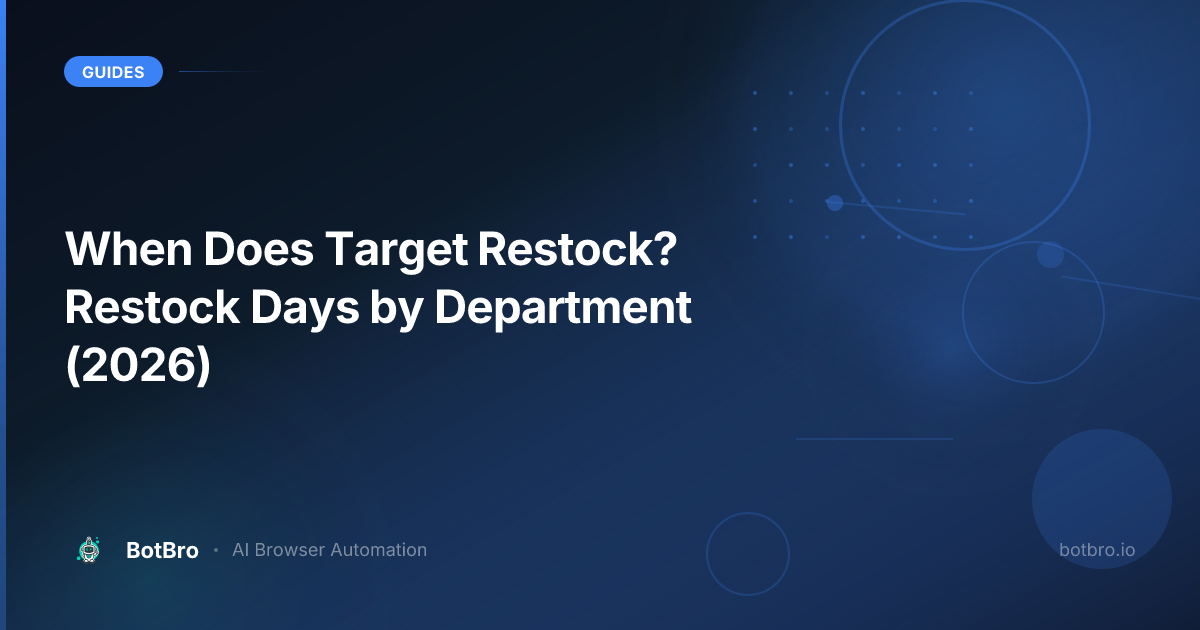 GUIDES

When Does Target Restock? Restock Days by Department (2026)

BotBro • AI Browser Automation

botbro.io